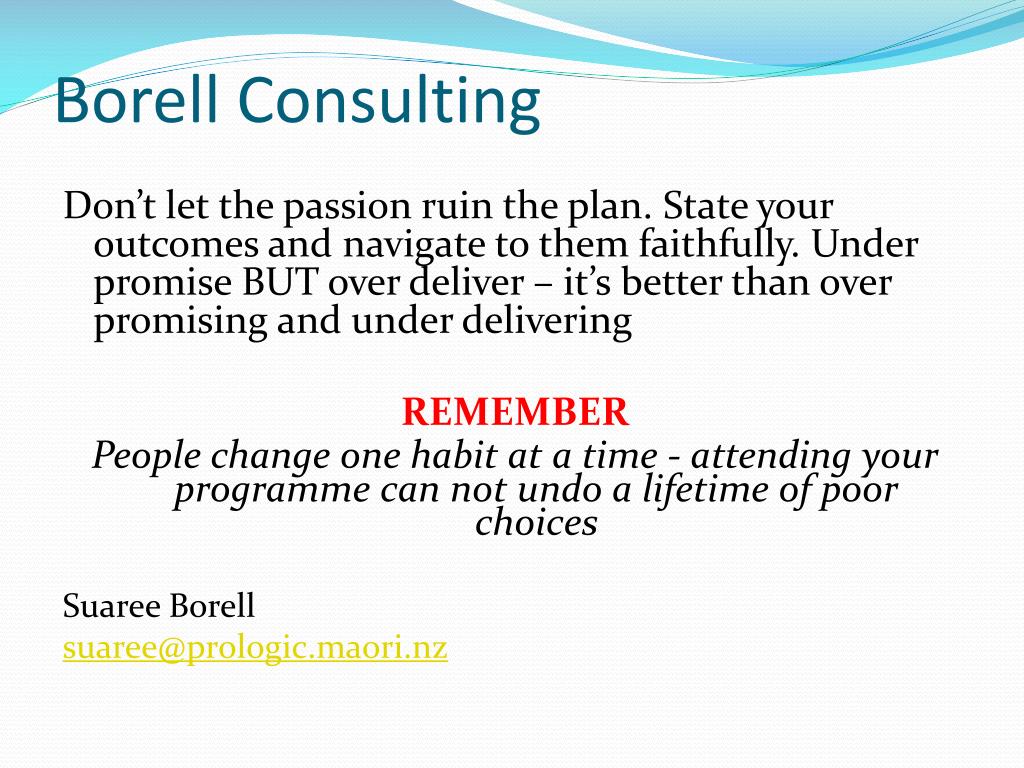 Borell Consulting

Don’t let the passion ruin the plan. State your outcomes and navigate to them faithfully. Under promise BUT over deliver – it’s better than over promising and under delivering

REMEMBER
People change one habit at a time - attending your programme can not undo a lifetime of poor choices

Suaree Borell
suaree@prologic.maori.nz